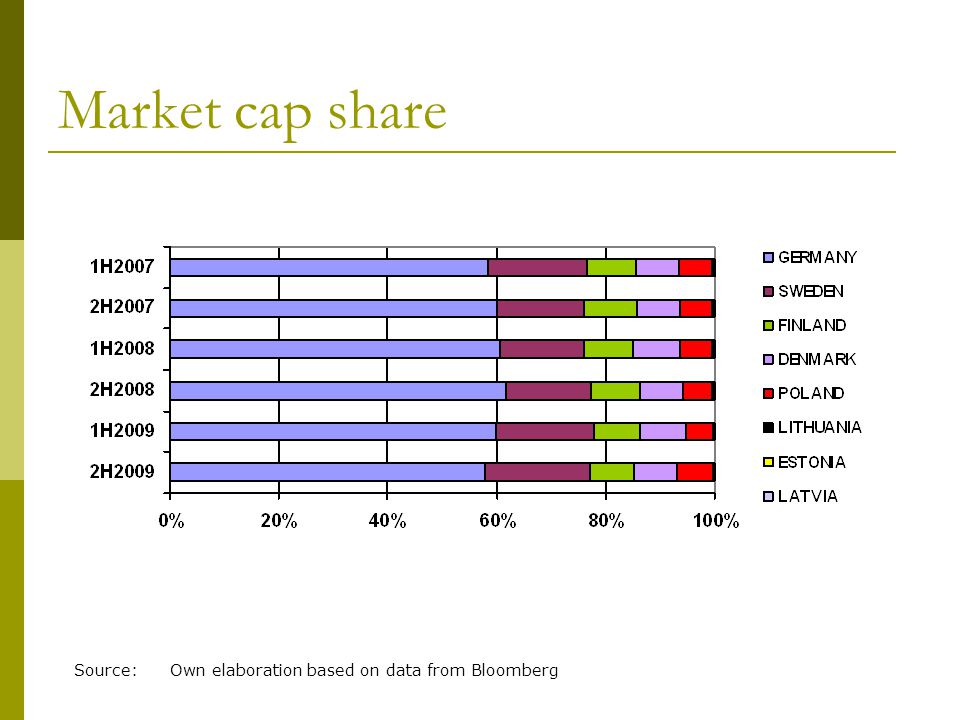 Market cap share

1H2007
2H2007
1H2008
2H2008
1H2009
2H2009

0%
20%
40%
60%
80%
100%

GERMANY
SWEDEN
FINLAND
DENMARK
POLAND
LITHUANIA
ESTONIA
LATVIA

Source: Own elaboration based on data from Bloomberg